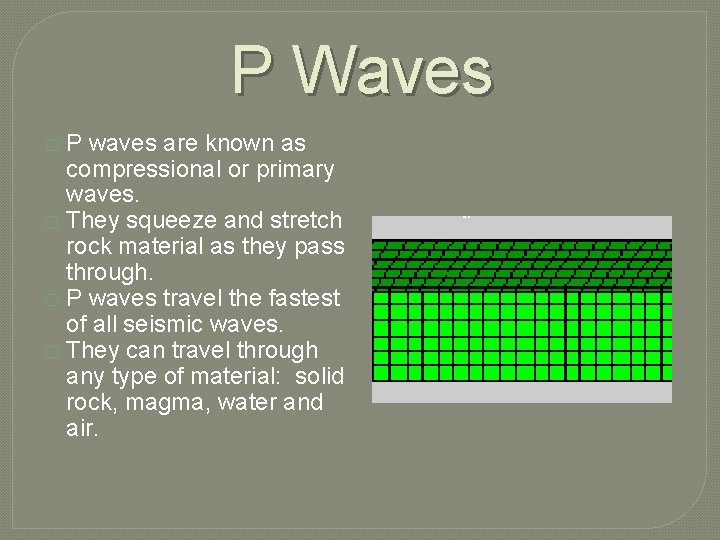 P Waves

P waves are known as compressional or primary waves.

They squeeze and stretch rock material as they pass through.

P waves travel the fastest of all seismic waves.

They can travel through any type of material: solid rock, magma, water and air.